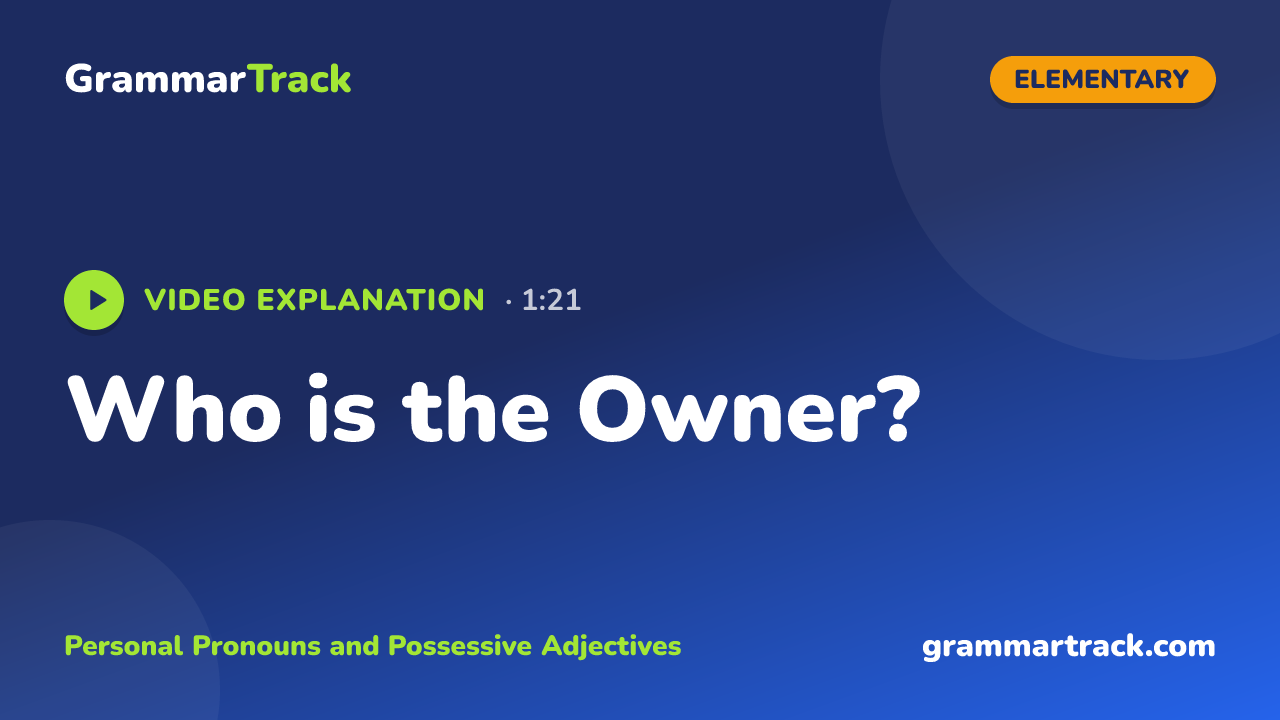 GrammarTrack

ELEMENTARY

VIDEO EXPLANATION · 1:21

Who is the Owner?

Personal Pronouns and Possessive Adjectives

grammartrack.com